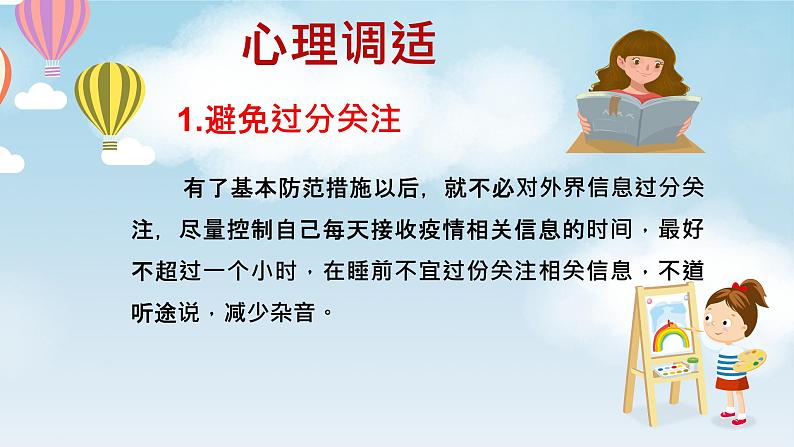 心理调适

1.避免过分关注

有了基本防范措施以后，就不必对外界信息过分关注，尽量控制自己每天接收疫情相关信息的时间，最好不超过一个小时，在睡前不宜过份关注相关信息，不道听途说，减少杂音。